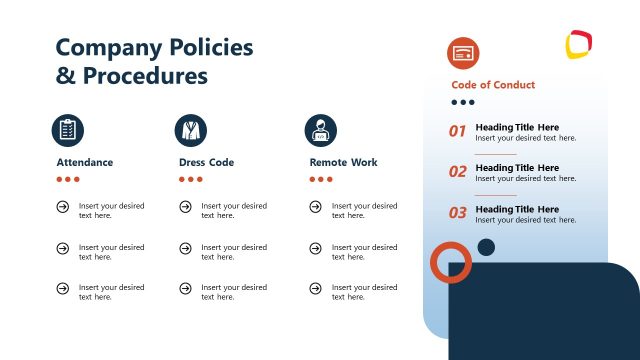 Company Policies & Procedures

Attendance

Insert your desired text here.

Insert your desired text here.

Insert your desired text here.

Dress Code

Insert your desired text here.

Insert your desired text here.

Insert your desired text here.

Remote Work

Insert your desired text here.

Insert your desired text here.

Insert your desired text here.

Code of Conduct

01 Heading Title Here
Insert your desired text here.

02 Heading Title Here
Insert your desired text here.

03 Heading Title Here
Insert your desired text here.